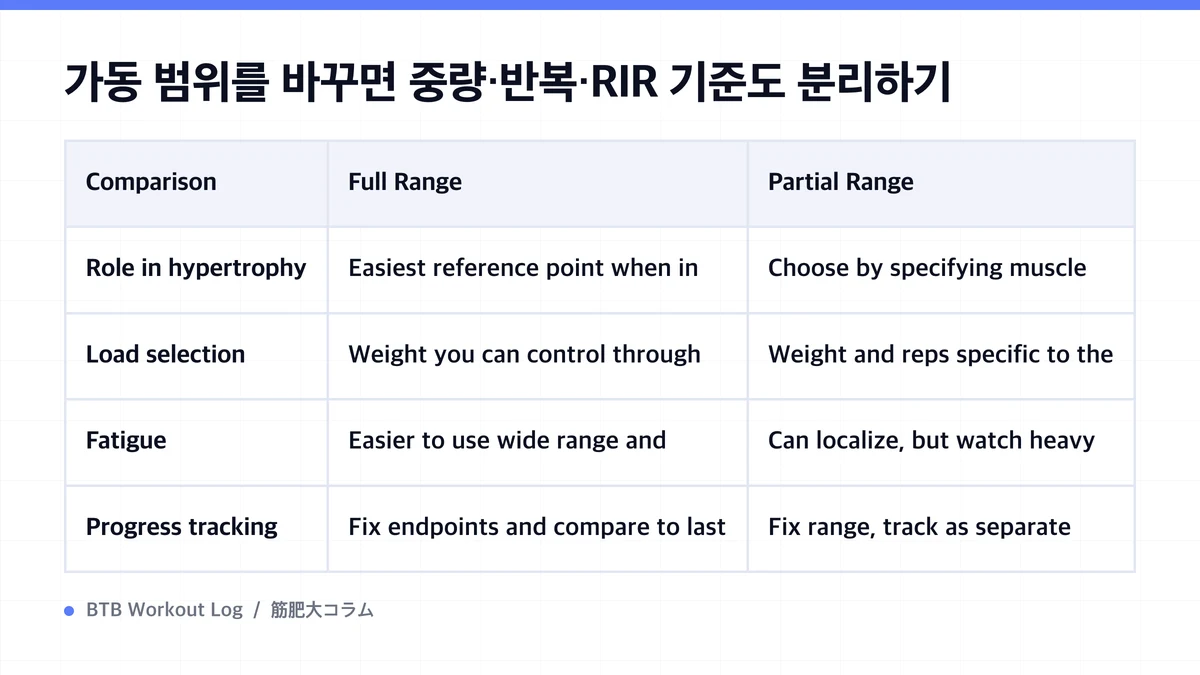 가동 범위를 바꾸면 중량·반복·RIR 기준도 분리하기

| Comparison | Full Range | Partial Range |
|---|---|---|
| Role in hypertrophy | Easiest reference point when in | Choose by specifying muscle |
| Load selection | Weight you can control through | Weight and reps specific to the |
| Fatigue | Easier to use wide range and | Can localize, but watch heavy |
| Progress tracking | Fix endpoints and compare to last | Fix range, track as separate |

BTB Workout Log / 筋肥大コラム